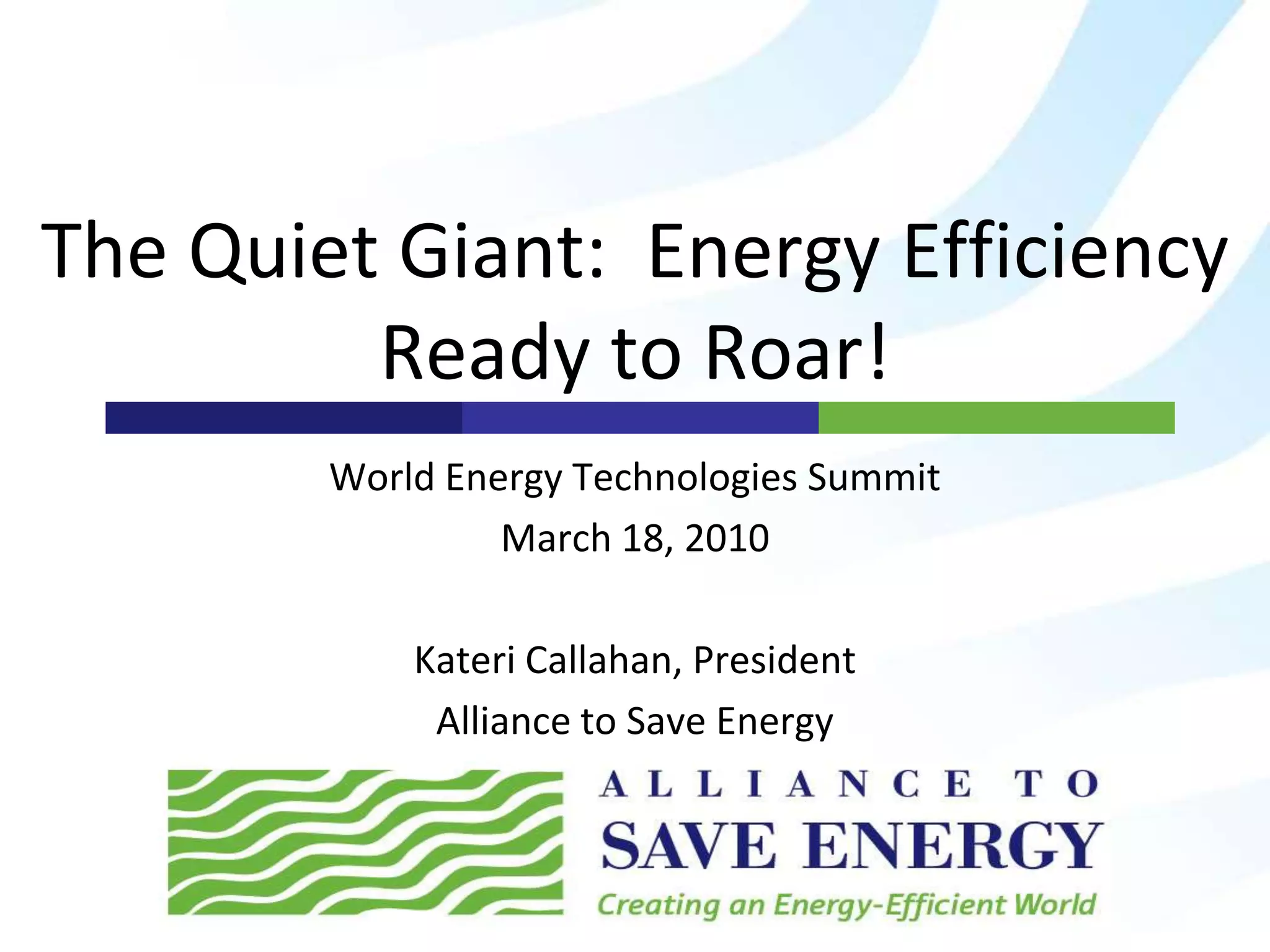 The Quiet Giant: Energy Efficiency Ready to Roar!

World Energy Technologies Summit

March 18, 2010

Kateri Callahan, President

Alliance to Save Energy

ALLIANCE TO
SAVE ENERGY
Creating an Energy-Efficient World